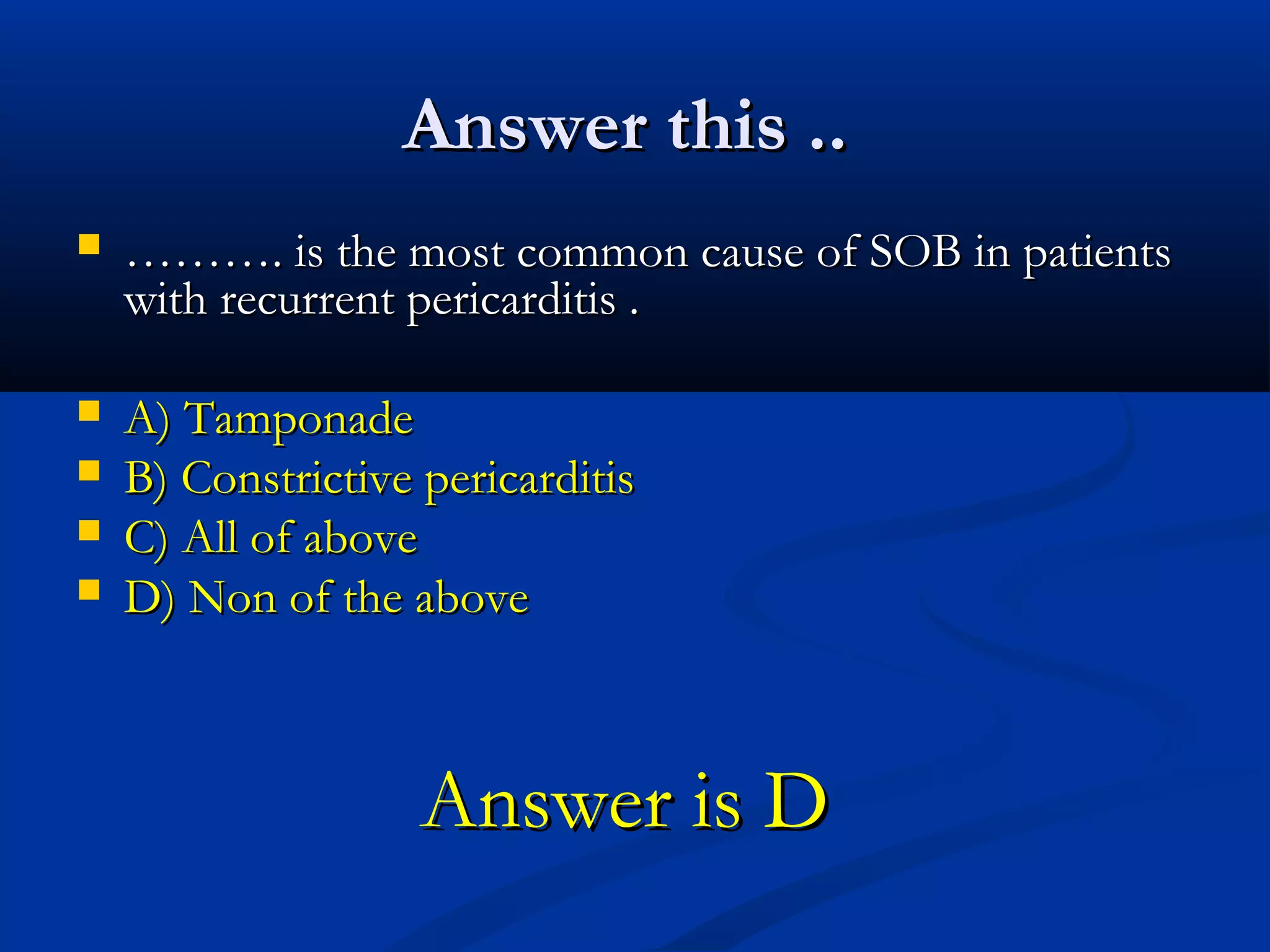 Answer this ..

………. is the most common cause of SOB in patients with recurrent pericarditis .

A) Tamponade

B) Constrictive pericarditis

C) All of above

D) Non of the above

Answer is D